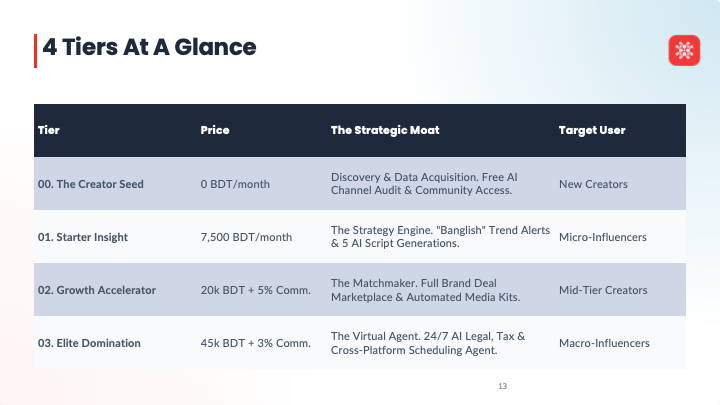 4 Tiers At A Glance

| Tier | Price | The Strategic Moat | Target User |
|---|---|---|---|
| 00. The Creator Seed | 0 BDT/month | Discovery & Data Acquisition. Free AI Channel Audit & Community Access. | New Creators |
| 01. Starter Insight | 7,500 BDT/month | The Strategy Engine. "Banglish" Trend Alerts & 5 AI Script Generations. | Micro-Influencers |
| 02. Growth Accelerator | 20k BDT + 5% Comm. | The Matchmaker. Full Brand Deal Marketplace & Automated Media Kits. | Mid-Tier Creators |
| 03. Elite Domination | 45k BDT + 3% Comm. | The Virtual Agent. 24/7 AI Legal, Tax & Cross-Platform Scheduling Agent. | Macro-Influencers |

13